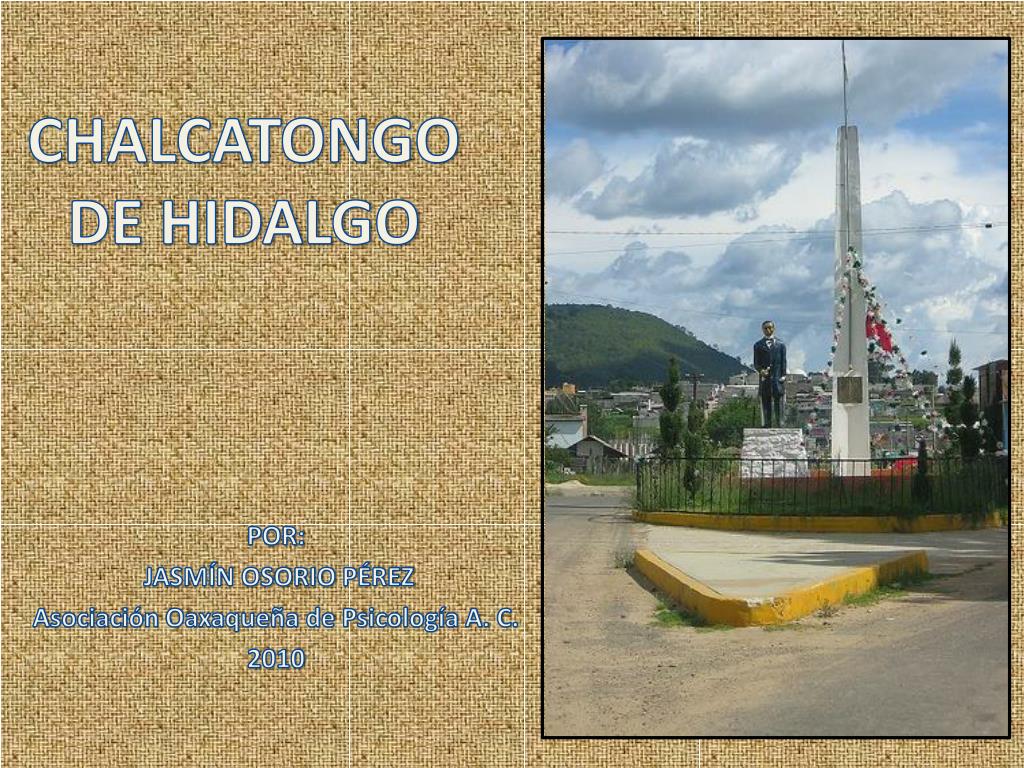 CHALCATONGO DE HIDALGO

POR:
JASMÍN OSORIO PÉREZ
Asociación Oaxaqueña de Psicología A. C.
2010